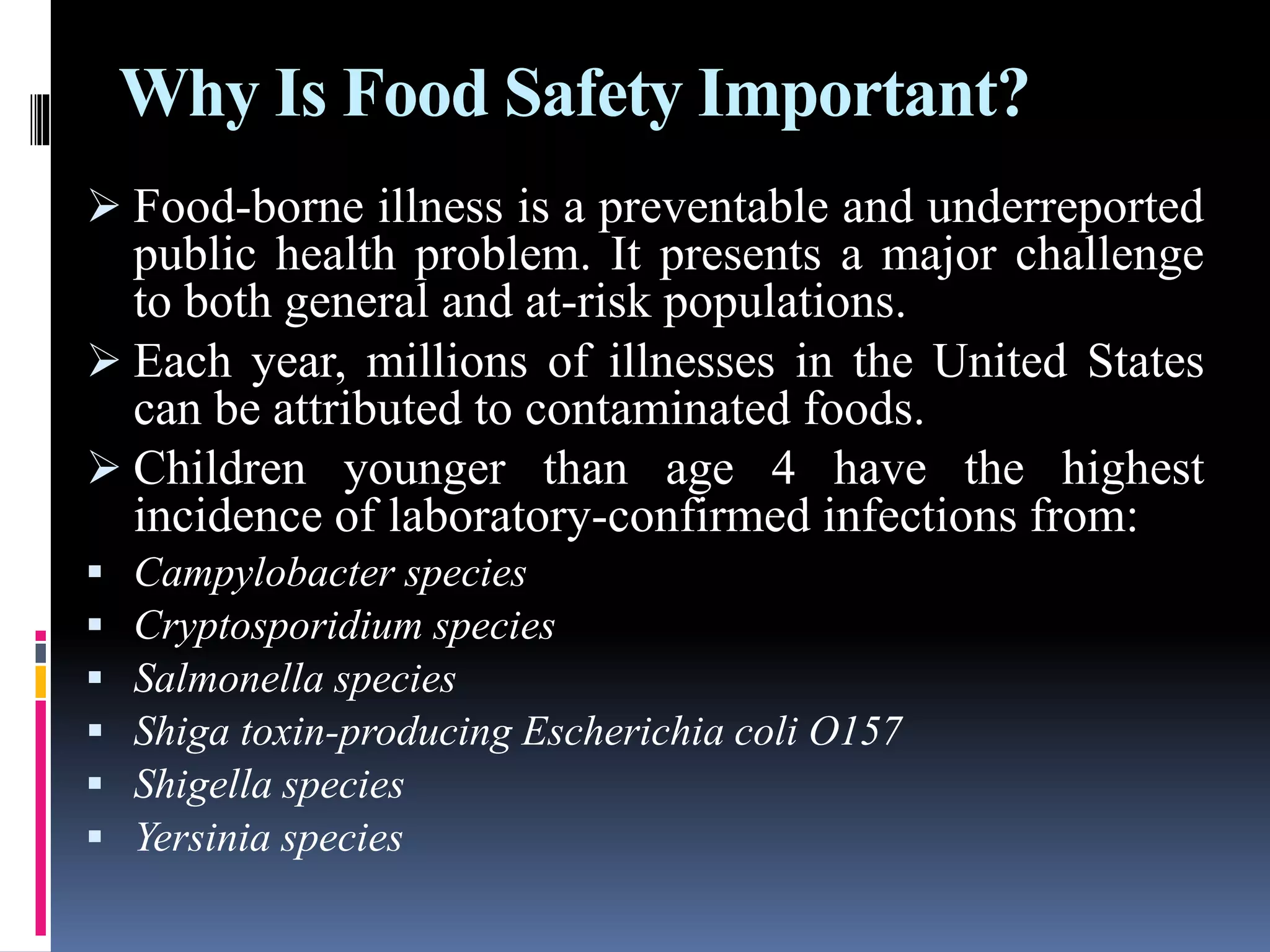 Why Is Food Safety Important?

➢ Food-borne illness is a preventable and underreported public health problem. It presents a major challenge to both general and at-risk populations.

➢ Each year, millions of illnesses in the United States can be attributed to contaminated foods.

➢ Children younger than age 4 have the highest incidence of laboratory-confirmed infections from:

▪ Campylobacter species
▪ Cryptosporidium species
▪ Salmonella species
▪ Shiga toxin-producing Escherichia coli O157
▪ Shigella species
▪ Yersinia species